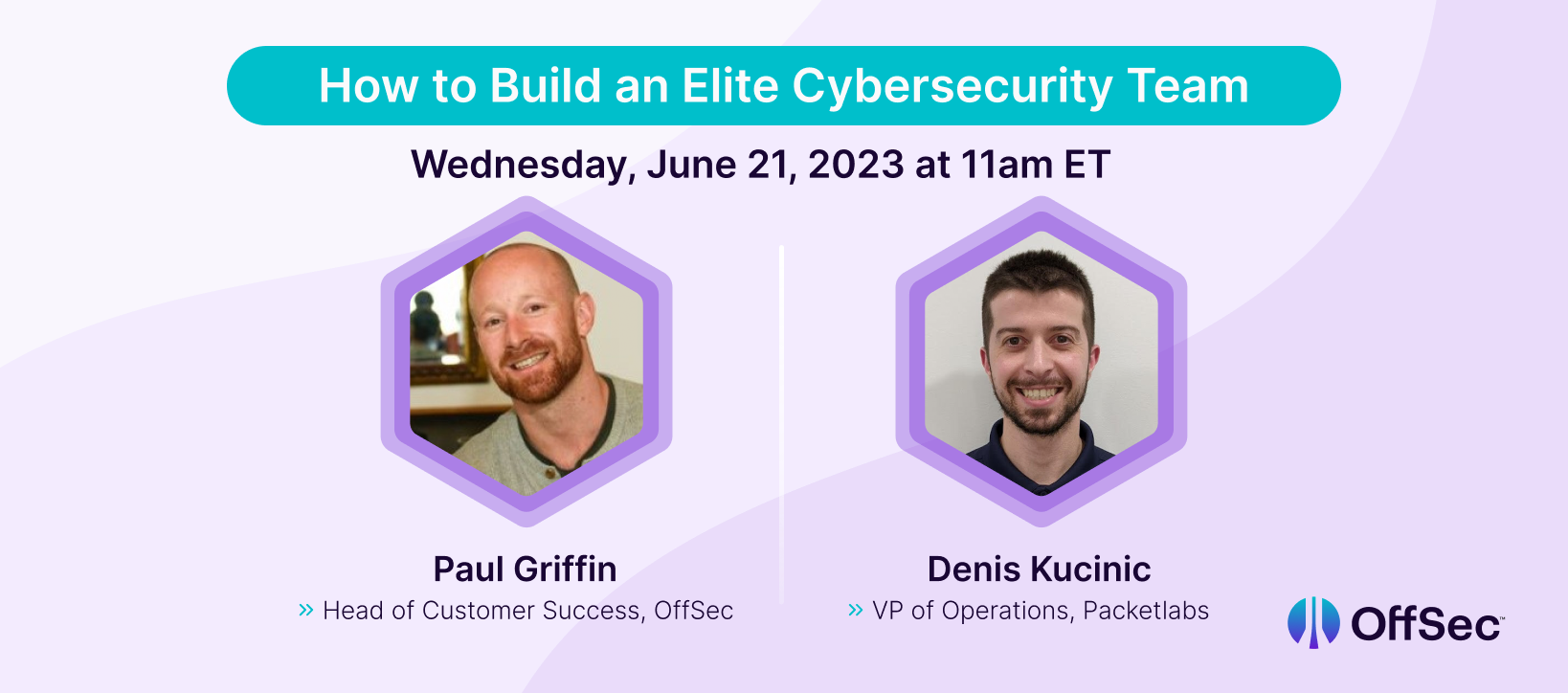 How to Build an Elite Cybersecurity Team

Wednesday, June 21, 2023 at 11am ET

Paul Griffin
» Head of Customer Success, OffSec

Denis Kucinic
» VP of Operations, Packetlabs

OffSec™